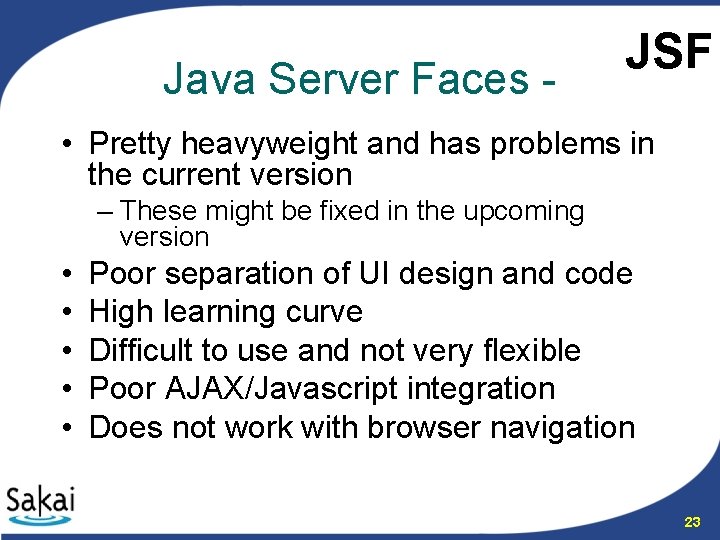 JSF

Java Server Faces -

• Pretty heavyweight and has problems in the current version
– These might be fixed in the upcoming version
• Poor separation of UI design and code
• High learning curve
• Difficult to use and not very flexible
• Poor AJAX/Javascript integration
• Does not work with browser navigation

Sakai

23